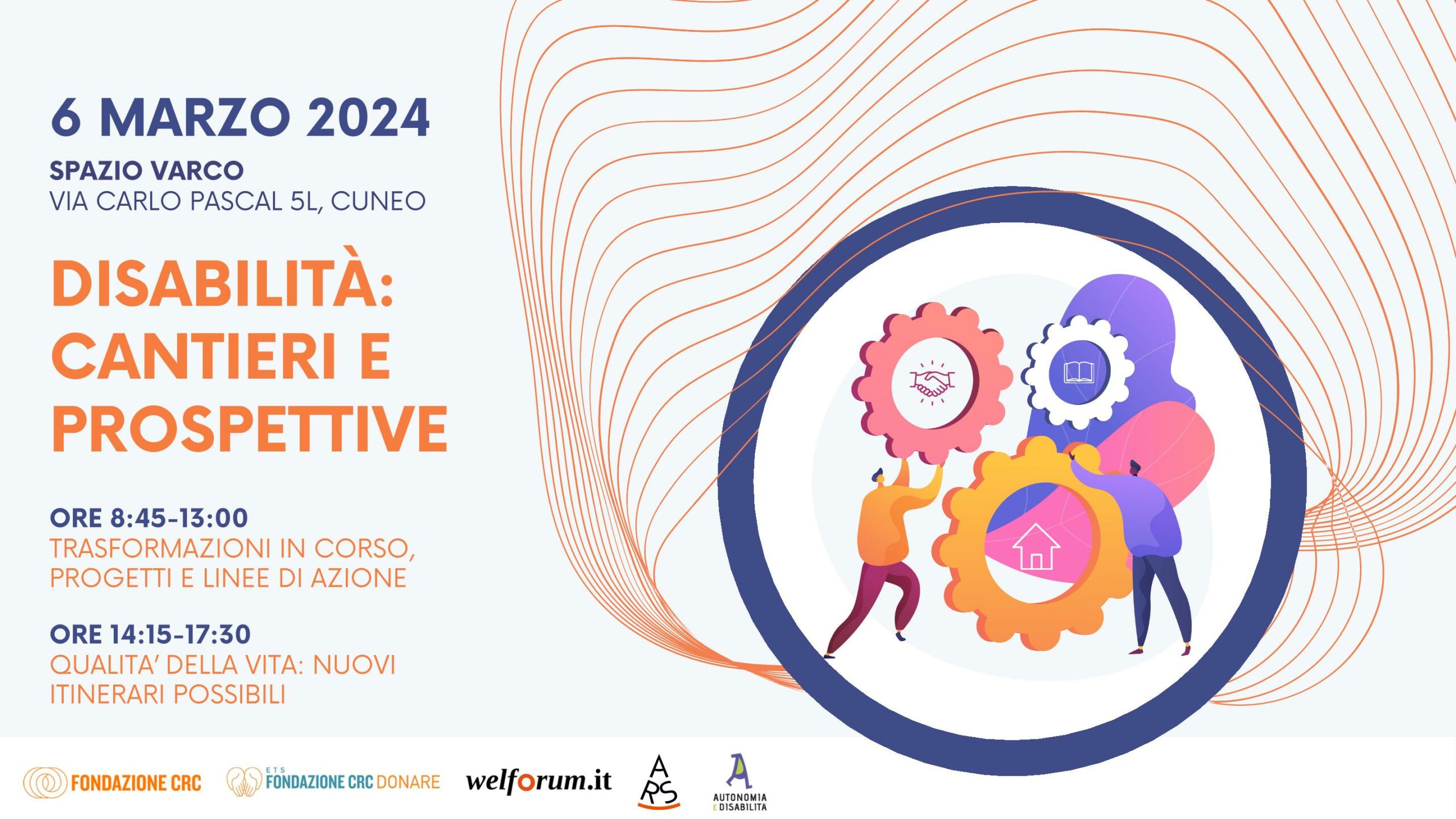 6 MARZO 2024

SPAZIO VARCO
VIA CARLO PASCAL 5L, CUNEO

DISABILITÀ: CANTIERI E PROSPETTIVE

ORE 8:45-13:00
TRASFORMAZIONI IN CORSO, PROGETTI E LINEE DI AZIONE

ORE 14:15-17:30
QUALITA' DELLA VITA: NUOVI ITINERARI POSSIBILI

FONDAZIONE CRC

ETS FONDAZIONE CRC DONARE

welforum.it

ARS

AUTONOMIA E DISABILITA